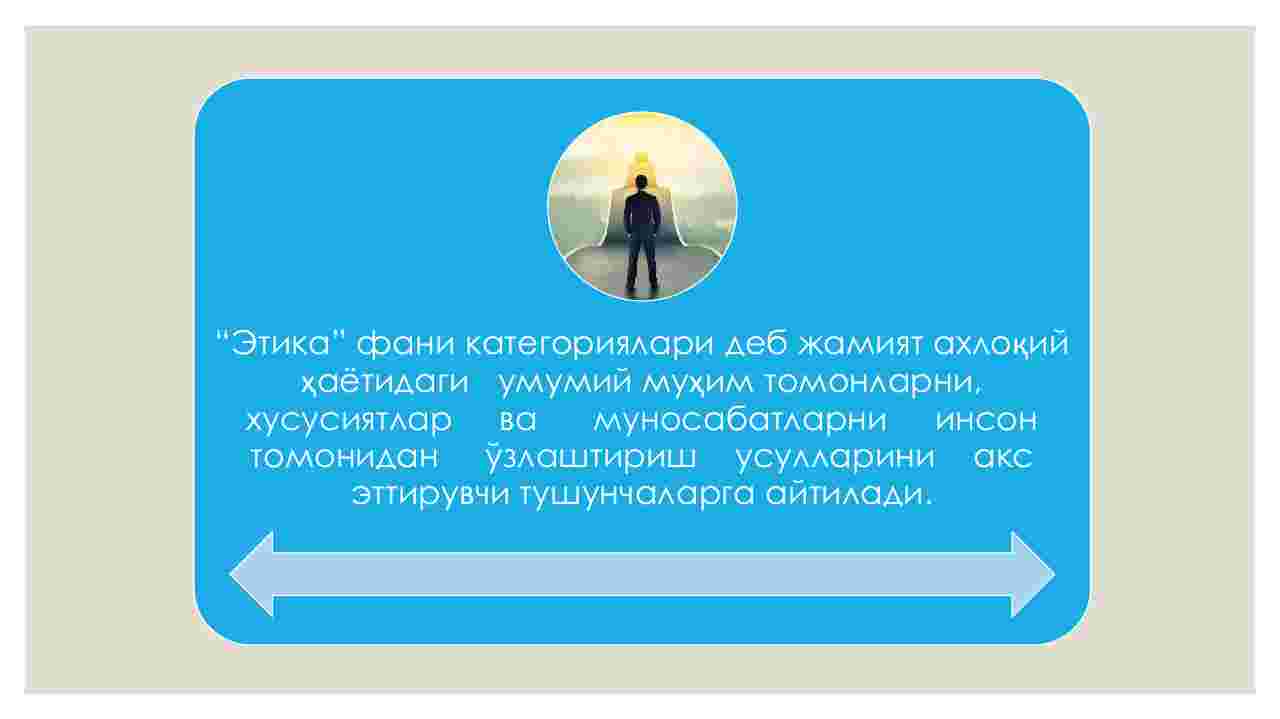 "Этика" фани категориялари деб жамият ахлоқий ҳаётидаги умумий муҳим томонларни, хусусиятлар ва муносабатларни инсон томонидан ўзлаштириш усулларини акс эттирувчи тушунчаларга айтилади.